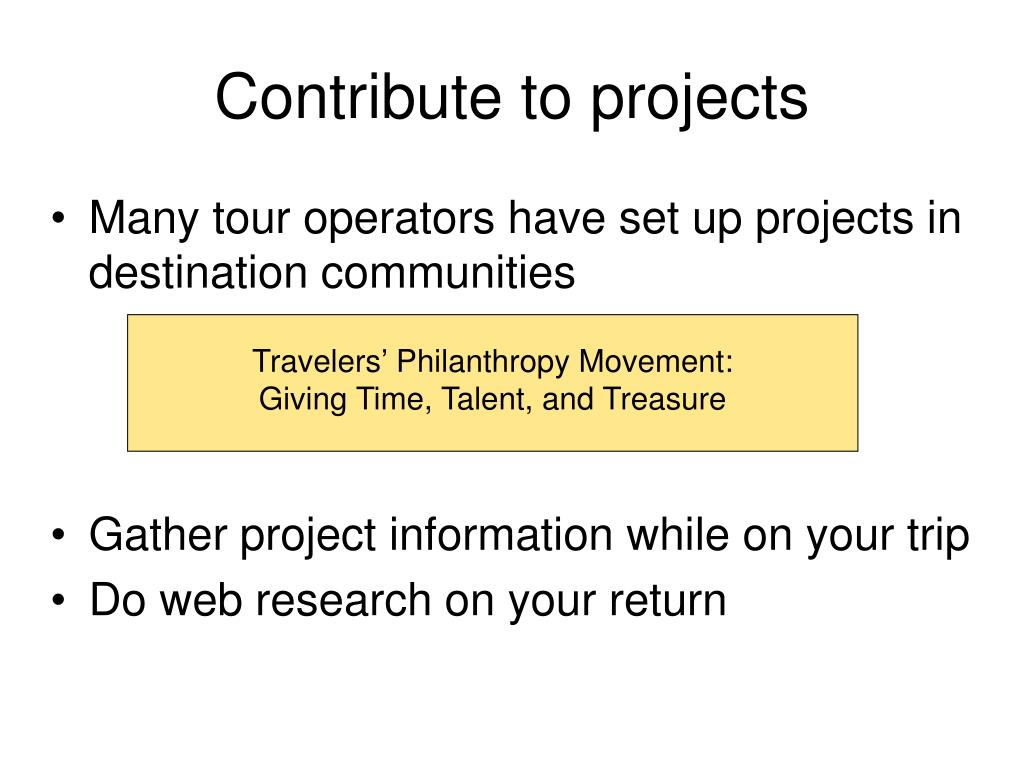 Contribute to projects

• Many tour operators have set up projects in destination communities

Travelers’ Philanthropy Movement:
Giving Time, Talent, and Treasure

• Gather project information while on your trip
• Do web research on your return